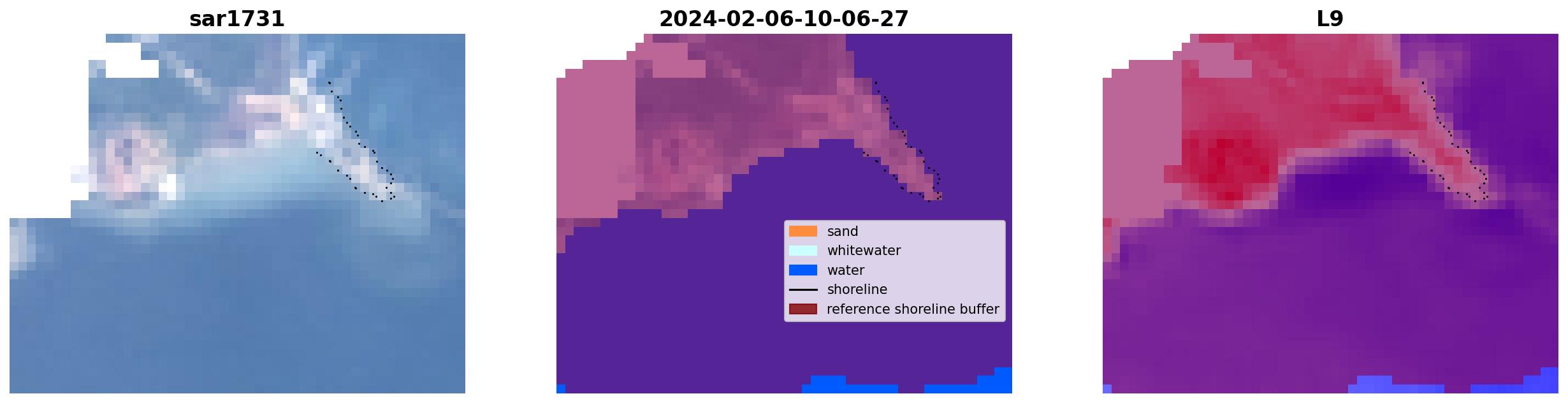 sar1731

2024-02-06-10-06-27

sand
whitewater
water
shoreline
reference shoreline buffer

L9